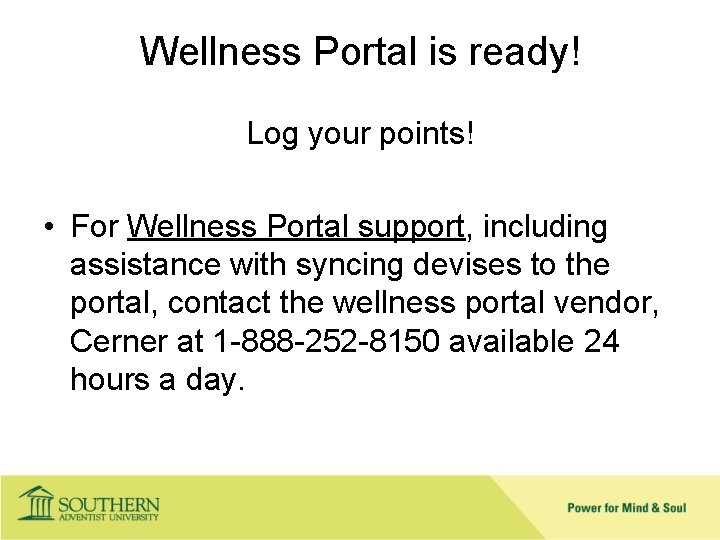 Wellness Portal is ready!

Log your points!

• For Wellness Portal support, including assistance with syncing devises to the portal, contact the wellness portal vendor, Cerner at 1-888-252-8150 available 24 hours a day.

SOUTHERN ADVENTIST UNIVERSITY

Power for Mind & Soul